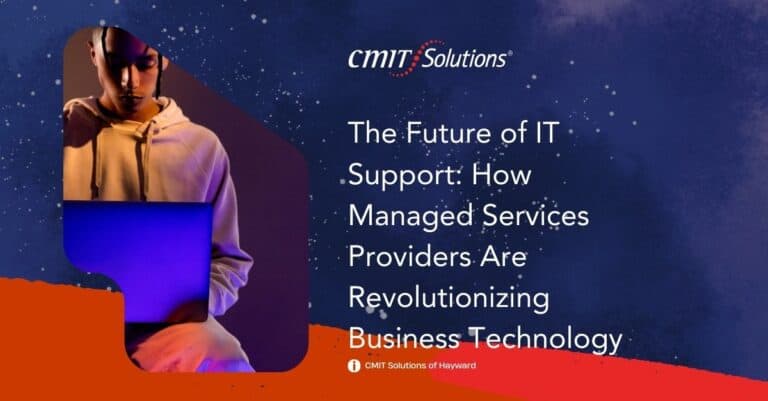 CMIT Solutions

The Future of IT Support: How Managed Services Providers Are Revolutionizing Business Technology

CMIT Solutions of Hayward